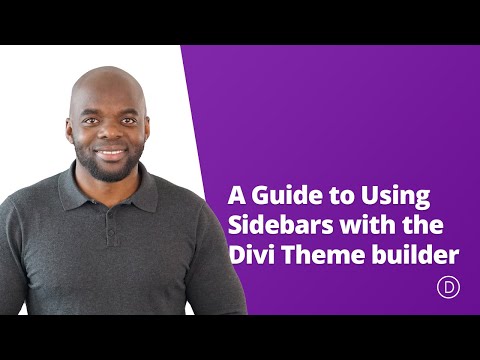 A Guide to Using Sidebars with the Divi Theme builder

D